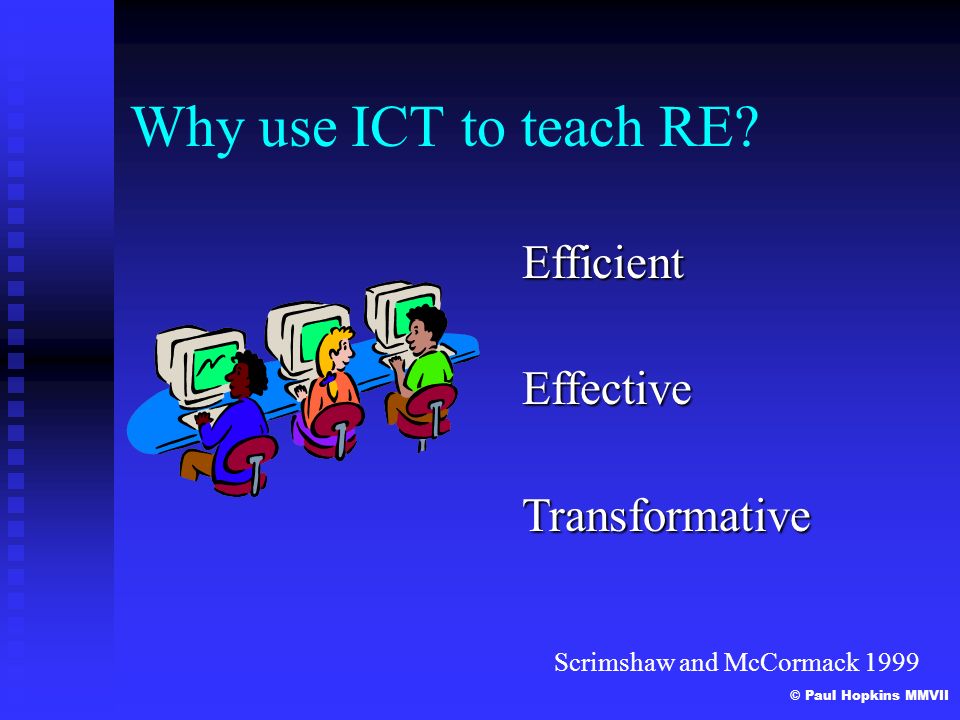 Why use ICT to teach RE?

Efficient

Effective

Transformative

Scrimshaw and McCormack 1999

© Paul Hopkins MMVII